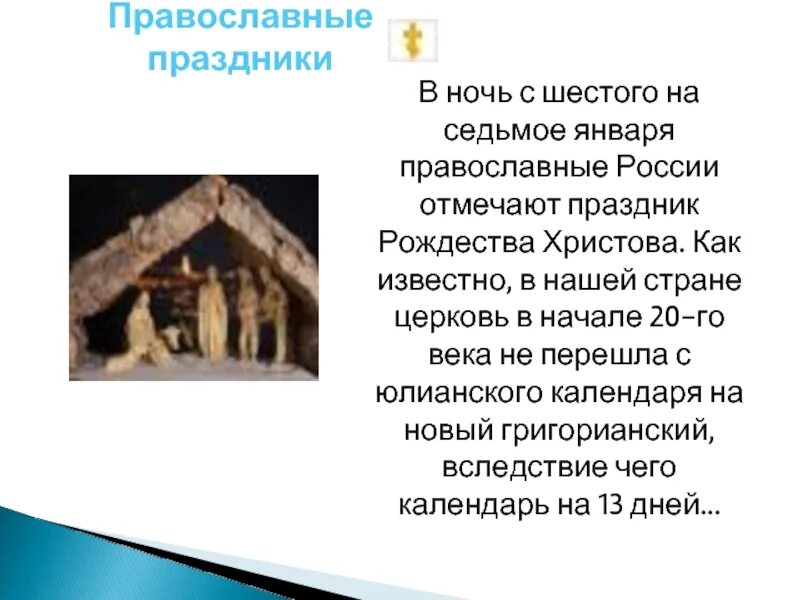 Православные праздники

В ночь с шестого на седьмое января православные России отмечают праздник Рождества Христова. Как известно, в нашей стране церковь в начале 20-го века не перешла с юлианского календаря на новый григорианский, вследствие чего календарь на 13 дней...